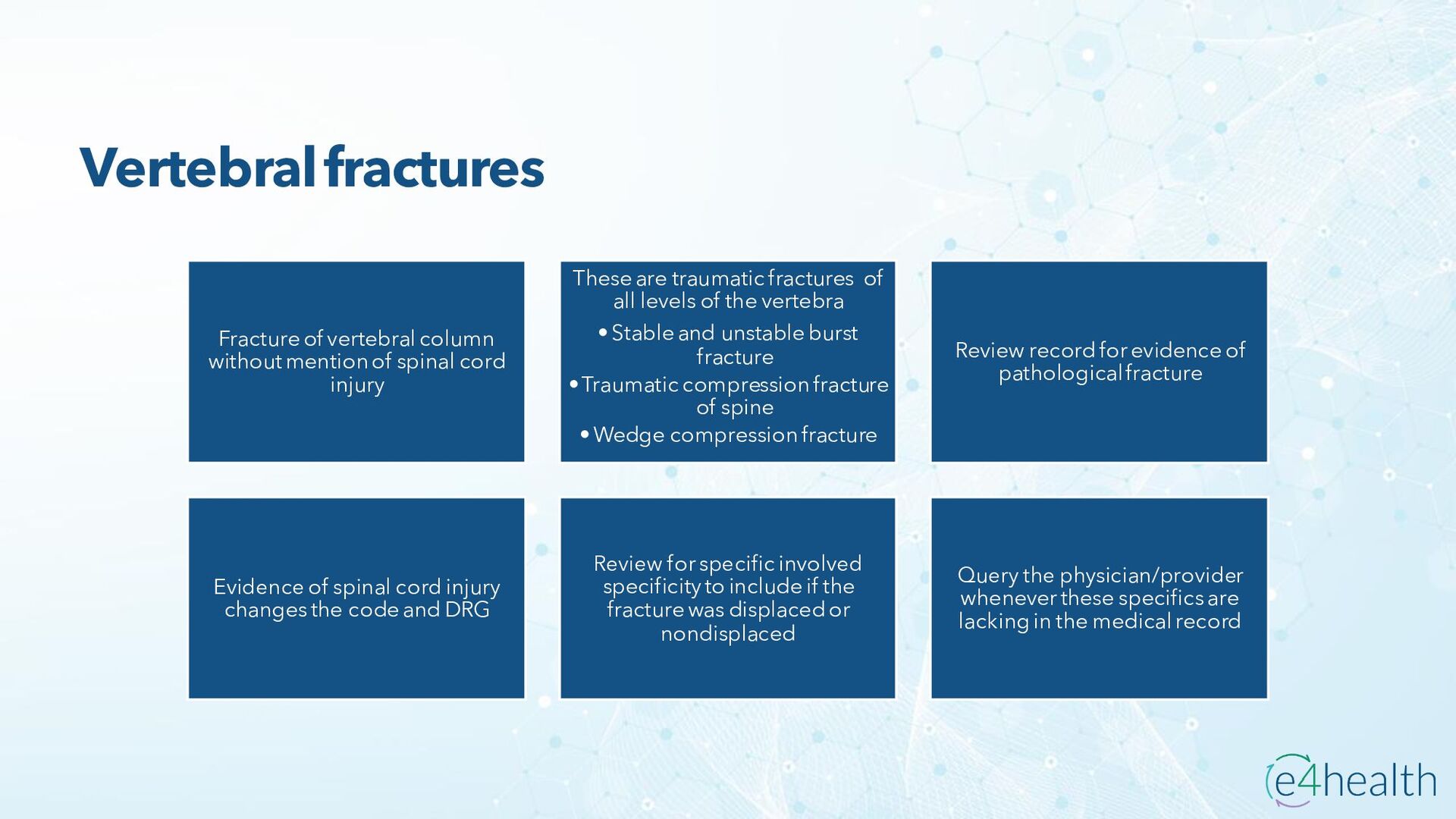 Vertebral fractures

Fracture of vertebral column without mention of spinal cord injury

These are traumatic fractures of all levels of the vertebra
• Stable and unstable burst fracture
• Traumatic compression fracture of spine
• Wedge compression fracture

Review record for evidence of pathological fracture

Evidence of spinal cord injury changes the code and DRG

Review for specific involved specificity to include if the fracture was displaced or nondisplaced

Query the physician/provider whenever these specifics are lacking in the medical record

e4health